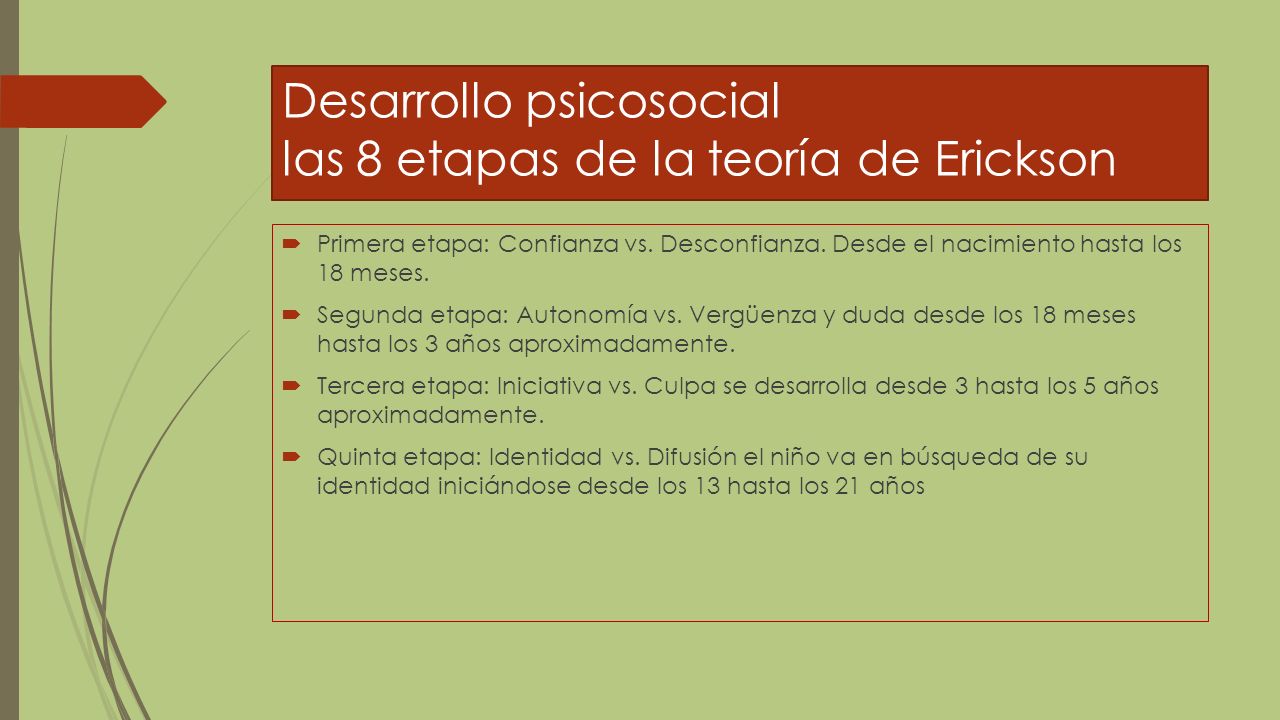 Desarrollo psicosocial
las 8 etapas de la teoría de Erickson

Primera etapa: Confianza vs. Desconfianza. Desde el nacimiento hasta los 18 meses.

Segunda etapa: Autonomía vs. Vergüenza y duda desde los 18 meses hasta los 3 años aproximadamente.

Tercera etapa: Iniciativa vs. Culpa se desarrolla desde 3 hasta los 5 años aproximadamente.

Quinta etapa: Identidad vs. Difusión el niño va en búsqueda de su identidad iniciándose desde los 13 hasta los 21 años